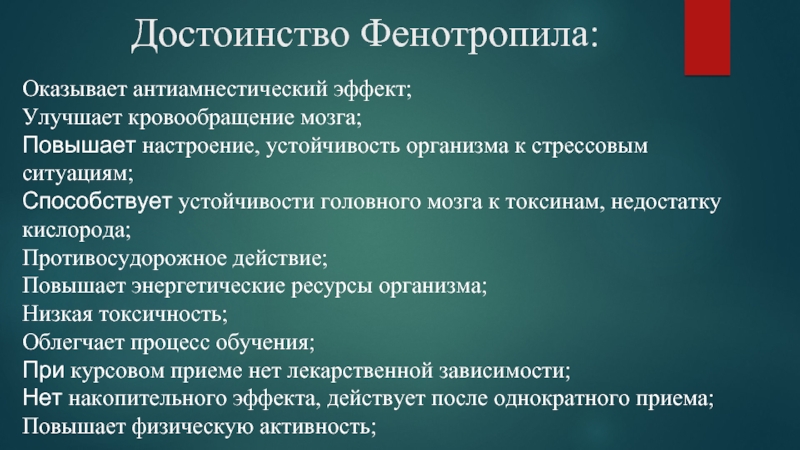 Достоинство Фенотропила:

Оказывает антиамнестический эффект;
Улучшает кровообращение мозга;
Повышает настроение, устойчивость организма к стрессовым ситуациям;
Способствует устойчивости головного мозга к токсинам, недостатку кислорода;
Противосудорожное действие;
Повышает энергетические ресурсы организма;
Низкая токсичность;
Облегчает процесс обучения;
При курсовом приеме нет лекарственной зависимости;
Нет накопительного эффекта, действует после однократного приема;
Повышает физическую активность;